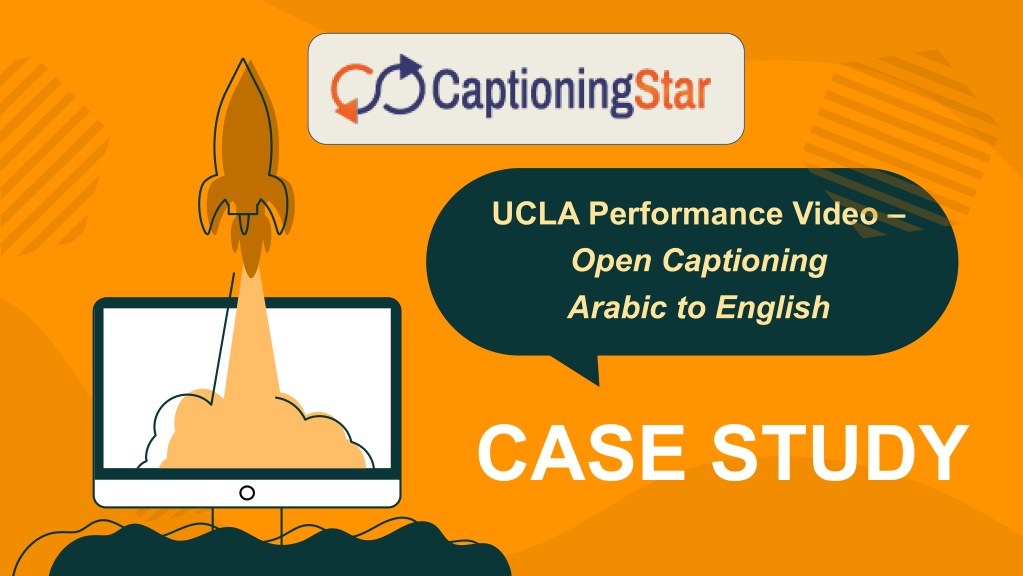 CaptioningStar

UCLA Performance Video –
Open Captioning
Arabic to English

CASE STUDY